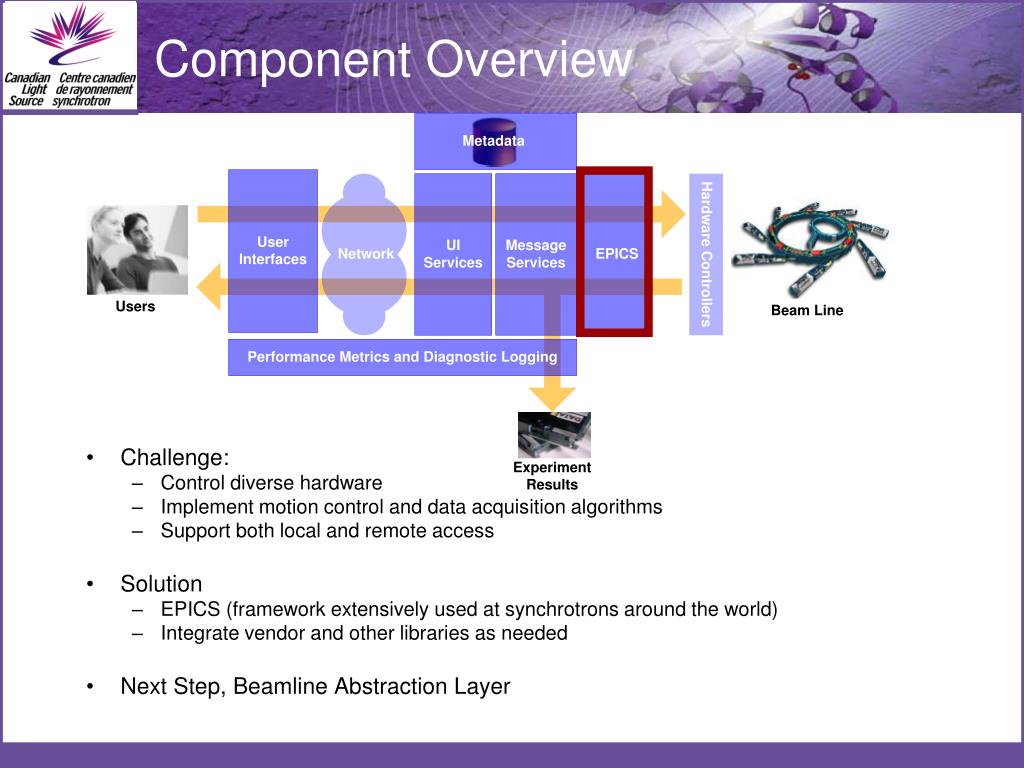 Canadian Light Source
Centre canadien de rayonnement synchrotron

Component Overview

Metadata

Users

User Interfaces

Network

UI Services

Message Services

EPICS

Hardware Controllers

Beam Line

Performance Metrics and Diagnostic Logging

Experiment Results

• Challenge:
– Control diverse hardware
– Implement motion control and data acquisition algorithms
– Support both local and remote access

• Solution
– EPICS (framework extensively used at synchrotrons around the world)
– Integrate vendor and other libraries as needed

• Next Step, Beamline Abstraction Layer